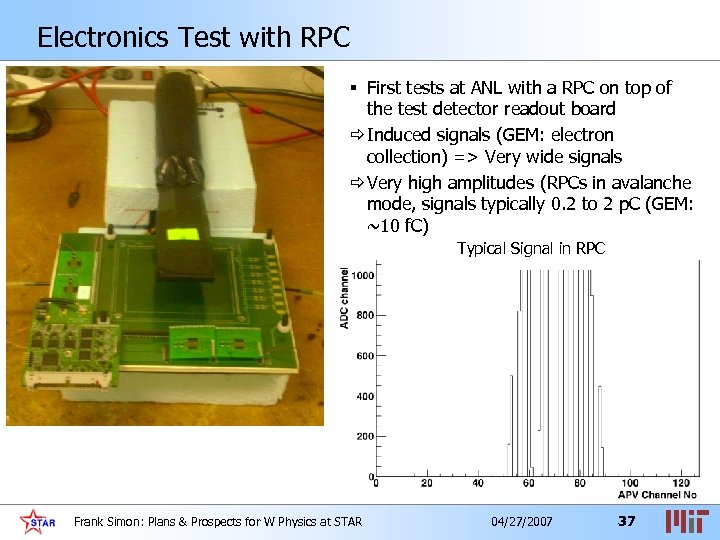 Electronics Test with RPC

▪ First tests at ANL with a RPC on top of the test detector readout board

⇨ Induced signals (GEM: electron collection) => Very wide signals

⇨ Very high amplitudes (RPCs in avalanche mode, signals typically 0.2 to 2 pC (GEM: ~10 fC)

Typical Signal in RPC

ADC channel

1000
800
600
400
200
0

0 20 40 60 80 100 120

APV Channel No

STAR

Frank Simon: Plans & Prospects for W Physics at STAR

04/27/2007

37

MIT